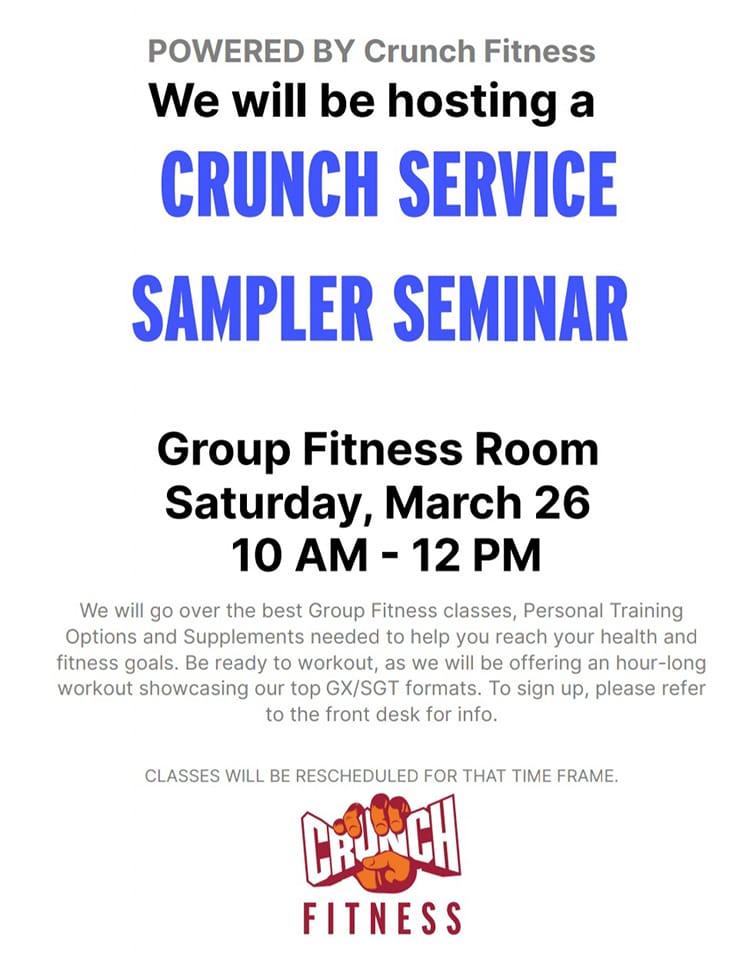 POWERED BY Crunch Fitness
We will be hosting a

CRUNCH SERVICE
SAMPLER SEMINAR

Group Fitness Room
Saturday, March 26
10 AM - 12 PM

We will go over the best Group Fitness classes, Personal Training Options and Supplements needed to help you reach your health and fitness goals. Be ready to workout, as we will be offering an hour-long workout showcasing our top GX/SGT formats. To sign up, please refer to the front desk for info.

CLASSES WILL BE RESCHEDULED FOR THAT TIME FRAME.

CRUNCH
FITNESS